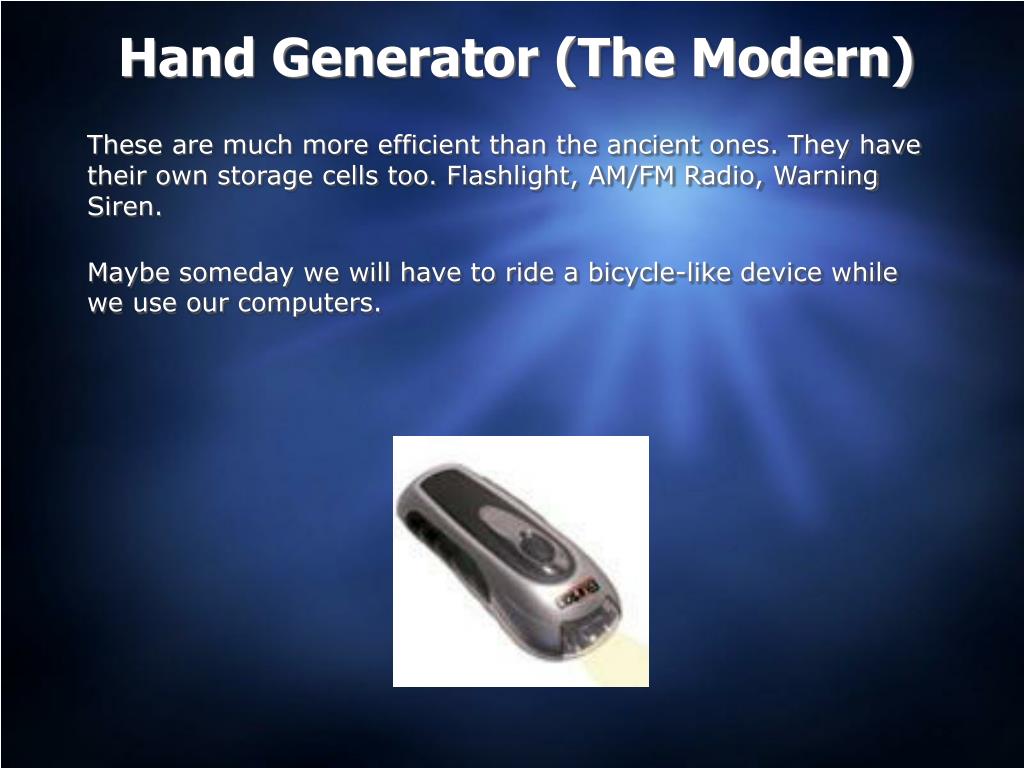 Hand Generator (The Modern)

These are much more efficient than the ancient ones. They have their own storage cells too. Flashlight, AM/FM Radio, Warning Siren.

Maybe someday we will have to ride a bicycle-like device while we use our computers.